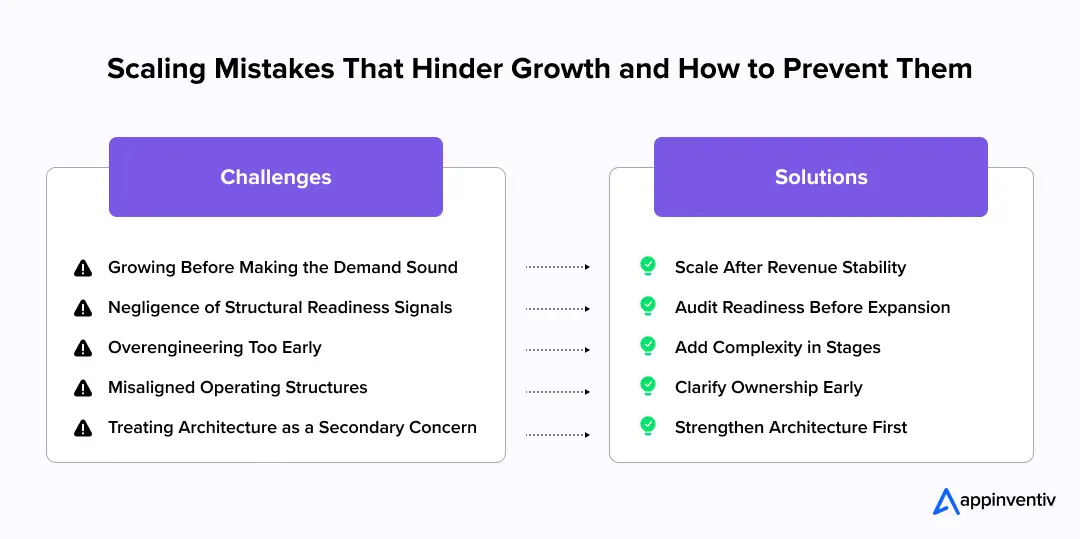 Scaling Mistakes That Hinder Growth and How to Prevent Them

Challenges

Growing Before Making the Demand Sound
Negligence of Structural Readiness Signals
Overengineering Too Early
Misaligned Operating Structures
Treating Architecture as a Secondary Concern

Solutions

Scale After Revenue Stability
Audit Readiness Before Expansion
Add Complexity in Stages
Clarify Ownership Early
Strengthen Architecture First

appinventiv